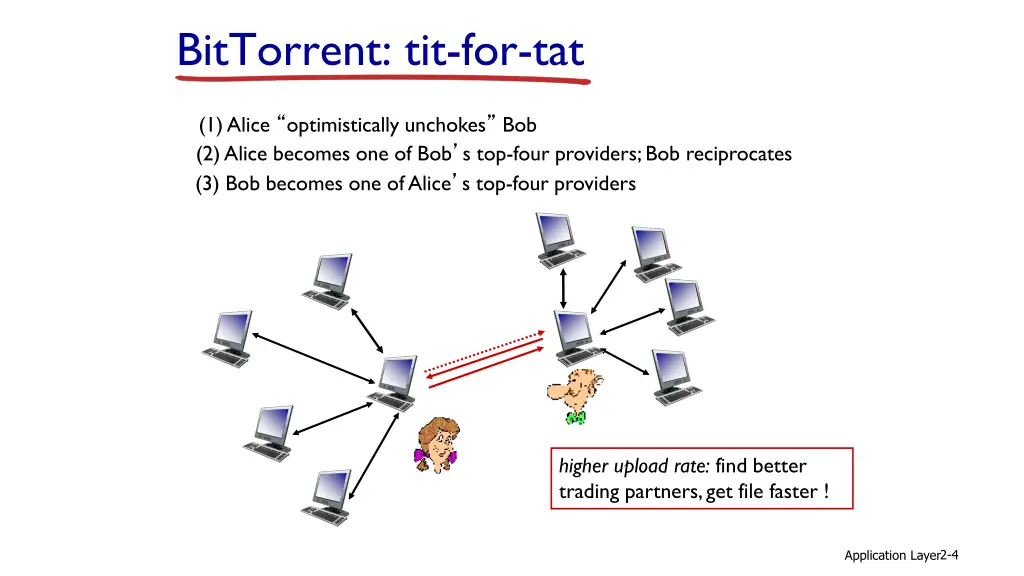 BitTorrent: tit-for-tat

(1) Alice “optimistically unchokes” Bob
(2) Alice becomes one of Bob’s top-four providers; Bob reciprocates
(3) Bob becomes one of Alice’s top-four providers

higher upload rate: find better trading partners, get file faster !

Application Layer2-4